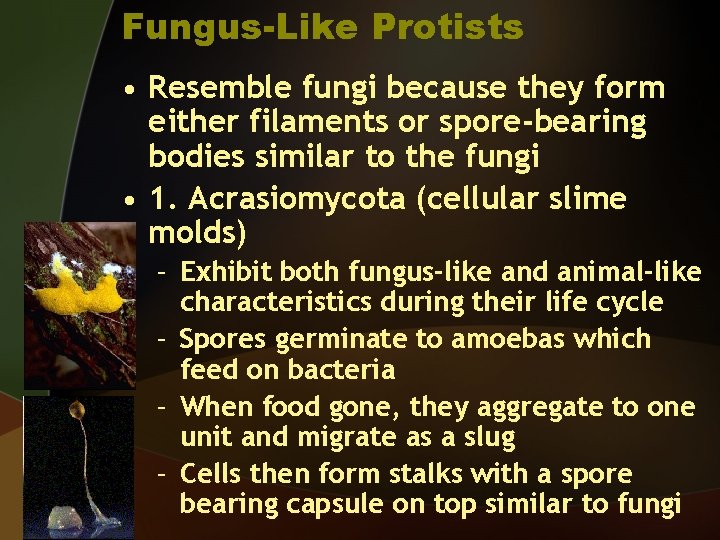 Fungus-Like Protists

• Resemble fungi because they form either filaments or spore-bearing bodies similar to the fungi

• 1. Acrasiomycota (cellular slime molds)

– Exhibit both fungus-like and animal-like characteristics during their life cycle

– Spores germinate to amoebas which feed on bacteria

– When food gone, they aggregate to one unit and migrate as a slug

– Cells then form stalks with a spore bearing capsule on top similar to fungi